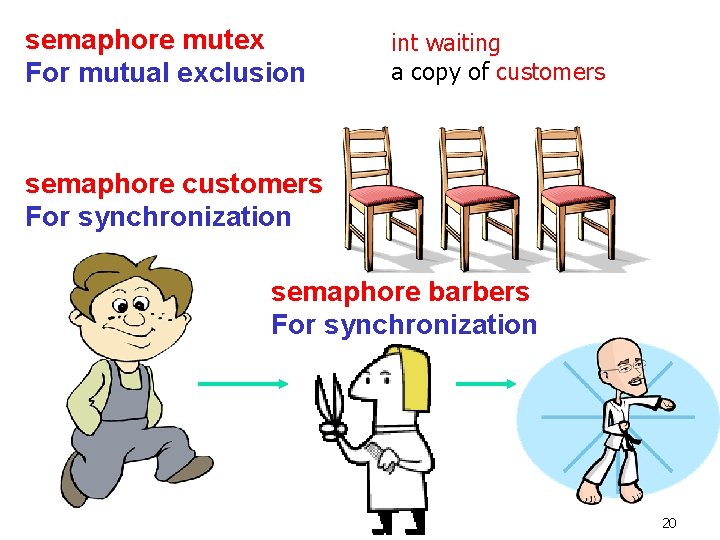 semaphore mutex
For mutual exclusion

int waiting
a copy of customers

semaphore customers
For synchronization

semaphore barbers
For synchronization

20